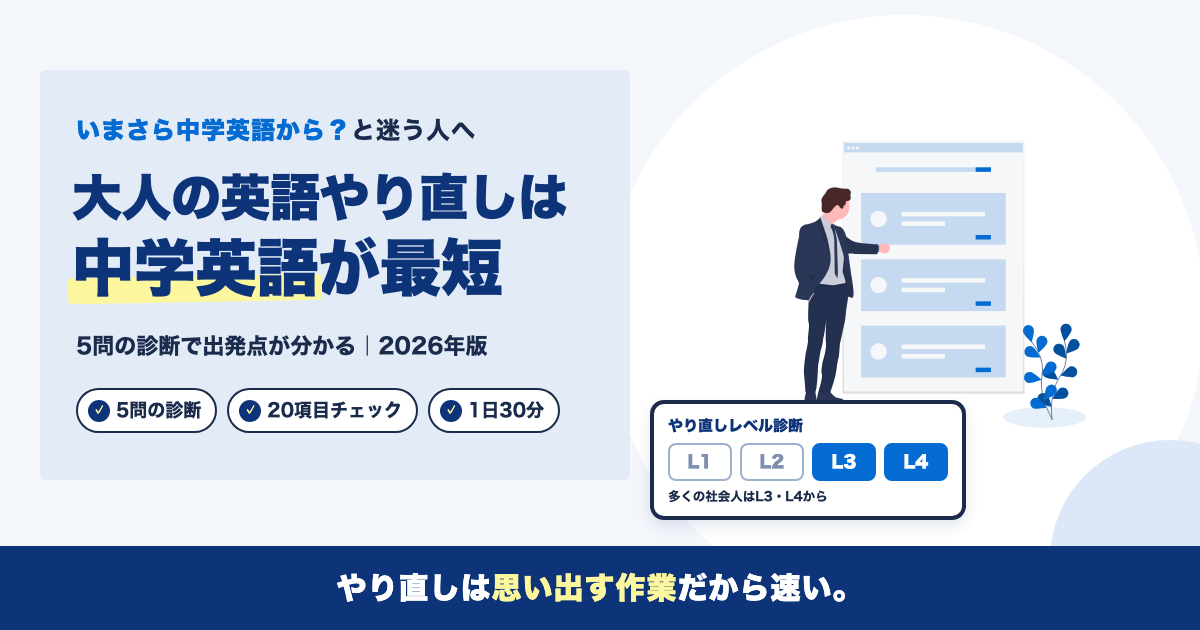 いまさら中学英語から？と迷う人へ

大人の英語やり直しは
中学英語が最短

5問の診断で出発点が分かる｜2026年版

5問の診断 20項目チェック 1日30分

やり直しレベル診断

L1 L2 L3 L4

多くの社会人はL3・L4から

やり直しは思い出す作業だから速い。